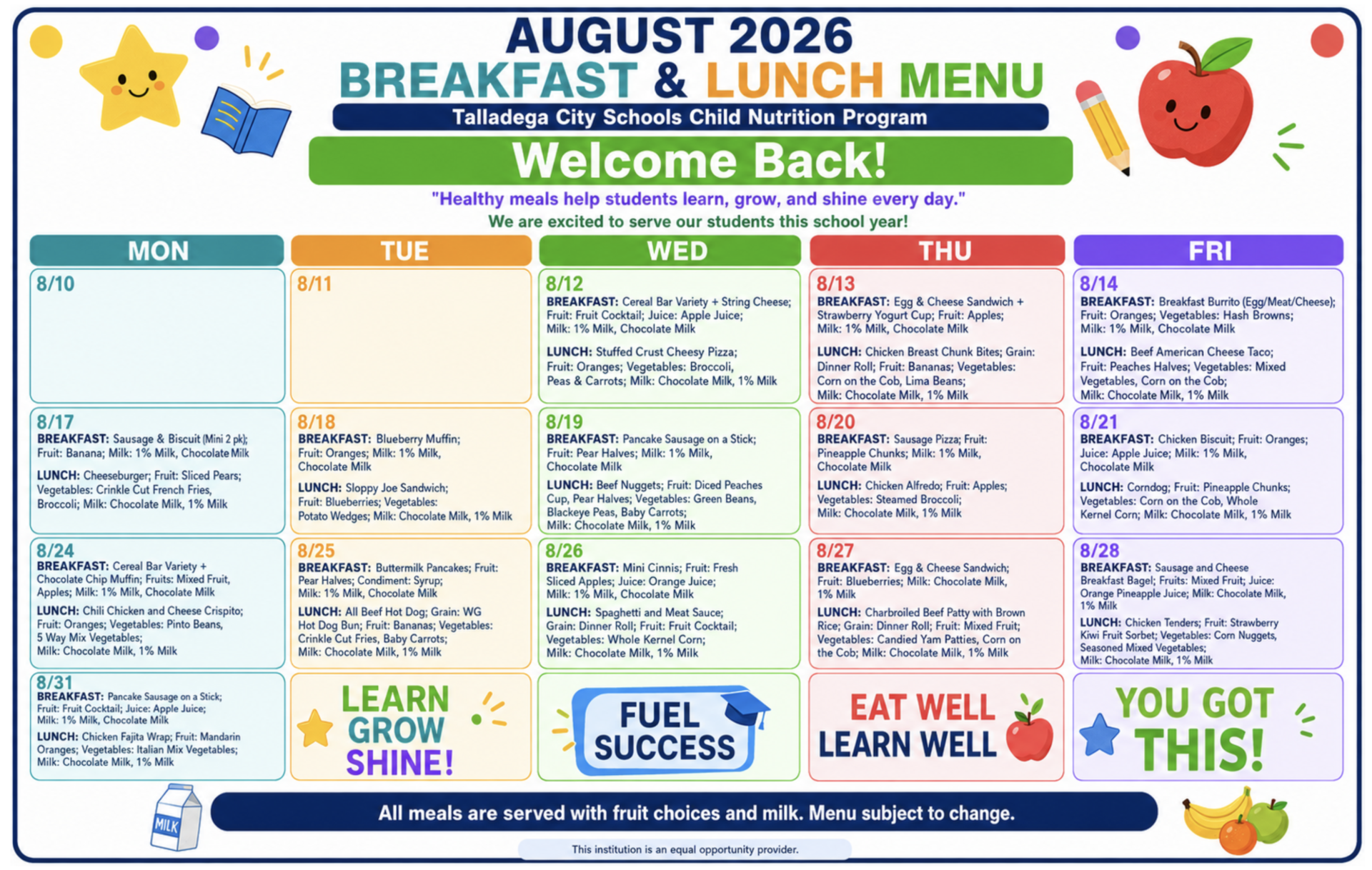 AUGUST 2026
BREAKFAST & LUNCH MENU
Talladega City Schools Child Nutrition Program
Welcome Back!
"Healthy meals help students learn, grow, and shine every day."
We are excited to serve our students this school year!

| MON | TUE | WED | THU | FRI |
|---|---|---|---|---|
| 8/10 | 8/11 | 8/12 BREAKFAST: Cereal Bar Variety + String Cheese; Fruit: Fruit Cocktail; Juice: Apple Juice; Milk: 1% Milk, Chocolate Milk LUNCH: Stuffed Crust Cheesy Pizza; Fruit: Oranges; Vegetables: Broccoli, Peas & Carrots; Milk: Chocolate Milk, 1% Milk | 8/13 BREAKFAST: Egg & Cheese Sandwich + Strawberry Yogurt Cup; Fruit: Apples; Milk: 1% Milk, Chocolate Milk LUNCH: Chicken Breast Chunk Bites; Grain: Dinner Roll; Fruit: Bananas; Vegetables: Corn on the Cob, Lima Beans; Milk: Chocolate Milk, 1% Milk | 8/14 BREAKFAST: Breakfast Burrito (Egg/Meat/Cheese); Fruit: Oranges; Vegetables: Hash Browns; Milk: 1% Milk, Chocolate Milk LUNCH: Beef American Cheese Taco; Fruit: Peaches Halves; Vegetables: Mixed Vegetables, Corn on the Cob; Milk: Chocolate Milk, 1% Milk |
| 8/17 BREAKFAST: Sausage & Biscuit (Mini 2 pk); Fruit: Banana; Milk: 1% Milk, Chocolate Milk LUNCH: Cheeseburger; Fruit: Sliced Pears; Vegetables: Crinkle Cut French Fries, Broccoli; Milk: Chocolate Milk, 1% Milk | 8/18 BREAKFAST: Blueberry Muffin; Fruit: Oranges; Milk: 1% Milk, Chocolate Milk LUNCH: Sloppy Joe Sandwich; Fruit: Blueberries; Vegetables: Potato Wedges; Milk: Chocolate Milk, 1% Milk | 8/19 BREAKFAST: Pancake Sausage on a Stick; Fruit: Pear Halves; Milk: 1% Milk, Chocolate Milk LUNCH: Beef Nuggets; Fruit: Diced Peaches Cup, Pear Halves; Vegetables: Green Beans, Blackeye Peas, Baby Carrots; Milk: Chocolate Milk, 1% Milk | 8/20 BREAKFAST: Sausage Pizza; Fruit: Pineapple Chunks; Milk: 1% Milk, Chocolate Milk LUNCH: Chicken Alfredo; Fruit: Apples; Vegetables: Steamed Broccoli; Milk: Chocolate Milk, 1% Milk | 8/21 BREAKFAST: Chicken Biscuit; Fruit: Oranges; Juice: Apple Juice; Milk: 1% Milk, Chocolate Milk LUNCH: Corndog; Fruit: Pineapple Chunks; Vegetables: Corn on the Cob, Whole Kernel Corn; Milk: Chocolate Milk, 1% Milk |
| 8/24 BREAKFAST: Cereal Bar Variety + Chocolate Chip Muffin; Fruits: Mixed Fruit, Apples; Milk: 1% Milk, Chocolate Milk LUNCH: Chili Chicken and Cheese Crispito; Fruit: Oranges; Vegetables: Pinto Beans, 5 Way Mix Vegetables; Milk: Chocolate Milk, 1% Milk | 8/25 BREAKFAST: Buttermilk Pancakes; Fruit: Pear Halves; Condiment: Syrup; Milk: 1% Milk, Chocolate Milk LUNCH: All Beef Hot Dog; Grain: WG Hot Dog Bun; Fruit: Bananas; Vegetables: Crinkle Cut Fries, Baby Carrots; Milk: Chocolate Milk, 1% Milk | 8/26 BREAKFAST: Mini Cinnis; Fruit: Fresh Sliced Apples; Juice: Orange Juice; Milk: 1% Milk, Chocolate Milk LUNCH: Spaghetti and Meat Sauce; Grain: Dinner Roll; Fruit: Fruit Cocktail; Vegetables: Whole Kernel Corn; Milk: Chocolate Milk, 1% Milk | 8/27 BREAKFAST: Egg & Cheese Sandwich; Fruit: Blueberries; Milk: Chocolate Milk, 1% Milk LUNCH: Charbroiled Beef Patty with Brown Rice; Grain: Dinner Roll; Fruit: Mixed Fruit; Vegetables: Candied Yam Patties, Corn on the Cob; Milk: Chocolate Milk, 1% Milk | 8/28 BREAKFAST: Sausage and Cheese Breakfast Bagel; Fruits: Mixed Fruit; Juice: Orange Pineapple Juice; Milk: Chocolate Milk, 1% Milk LUNCH: Chicken Tenders; Fruit: Strawberry Kiwi Fruit Sorbet; Vegetables: Corn Nuggets, Seasoned Mixed Vegetables; Milk: Chocolate Milk, 1% Milk |
| 8/31 BREAKFAST: Pancake Sausage on a Stick; Fruit: Fruit Cocktail; Juice: Apple Juice; Milk: 1% Milk, Chocolate Milk LUNCH: Chicken Fajita Wrap; Fruit: Mandarin Oranges; Vegetables: Italian Mix Vegetables; Milk: Chocolate Milk, 1% Milk | LEARN GROW SHINE! | FUEL SUCCESS | EAT WELL LEARN WELL | YOU GOT THIS! |

MILK
All meals are served with fruit choices and milk. Menu subject to change.
This institution is an equal opportunity provider.